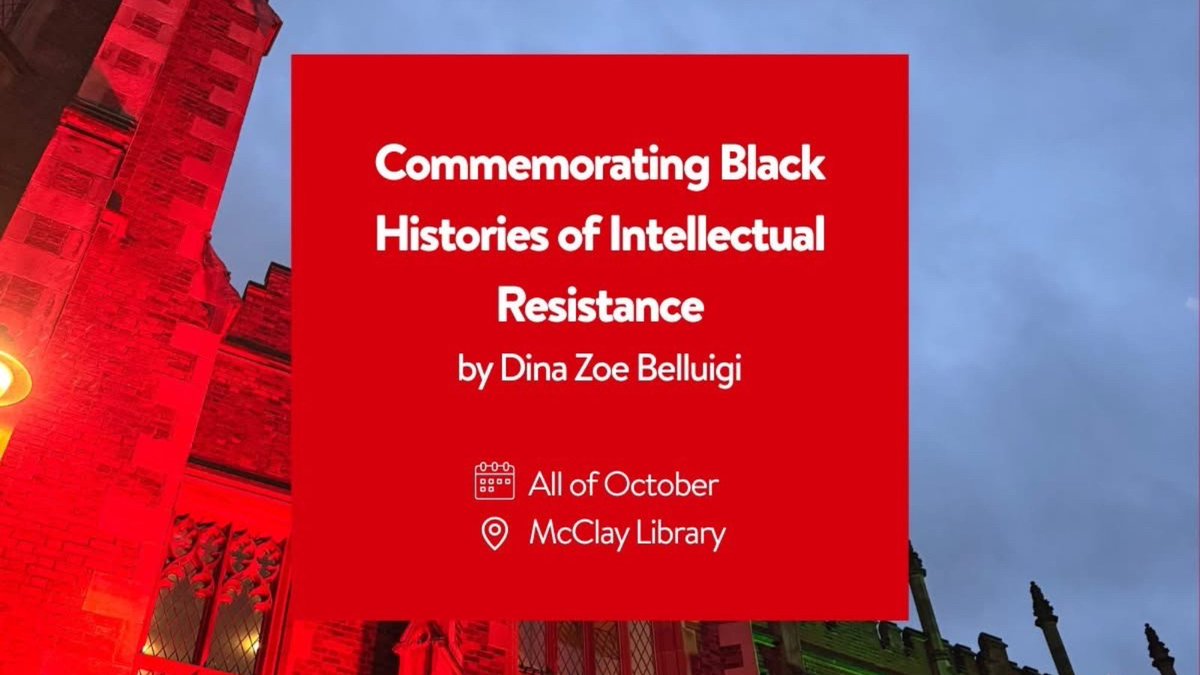 Commemorating Black Histories of Intellectual Resistance

by Dina Zoe Belluigi

All of October

McClay Library